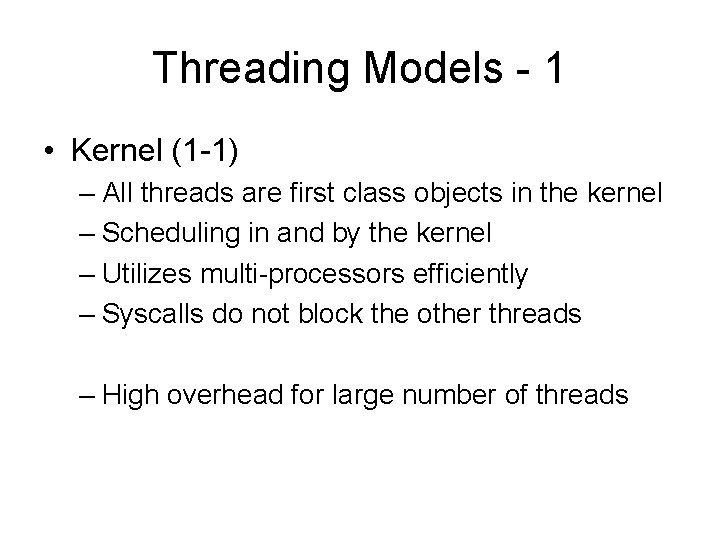 Threading Models - 1

• Kernel (1-1)
– All threads are first class objects in the kernel
– Scheduling in and by the kernel
– Utilizes multi-processors efficiently
– Syscalls do not block the other threads

– High overhead for large number of threads